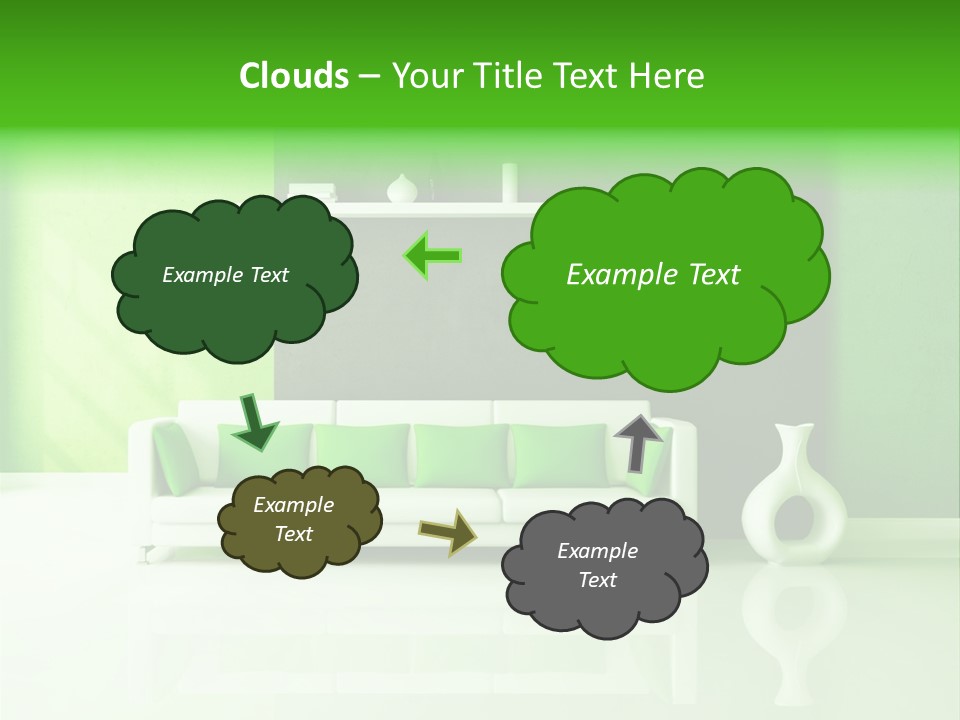 Clouds – Your Title Text Here

Example Text

Example Text

Example Text

Example Text